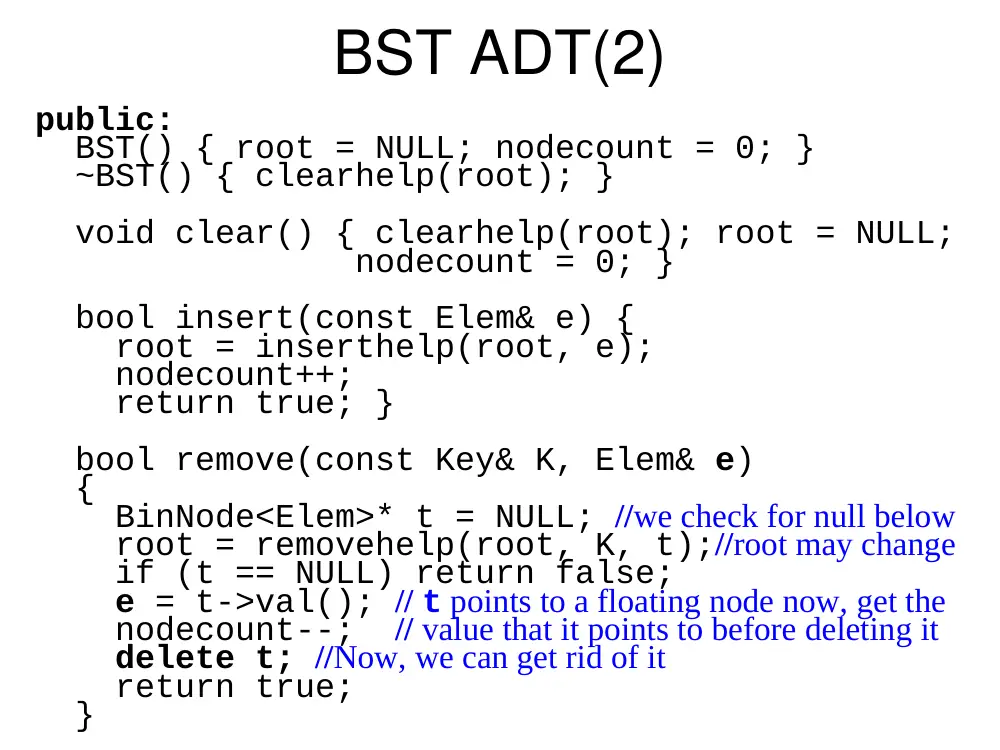 BST ADT(2)

public:
  BST() { root = NULL; nodecount = 0; }
  ~BST() { clearhelp(root); }

  void clear() { clearhelp(root); root = NULL;
                 nodecount = 0; }

  bool insert(const Elem& e) {
    root = inserthelp(root, e);
    nodecount++;
    return true; }

  bool remove(const Key& K, Elem& e)
  {
    BinNode<Elem>* t = NULL; //we check for null below
    root = removehelp(root, K, t);//root may change
    if (t == NULL) return false;
    e = t->val(); // t points to a floating node now, get the
    nodecount--;  // value that it points to before deleting it
    delete t; //Now, we can get rid of it
    return true;
  }